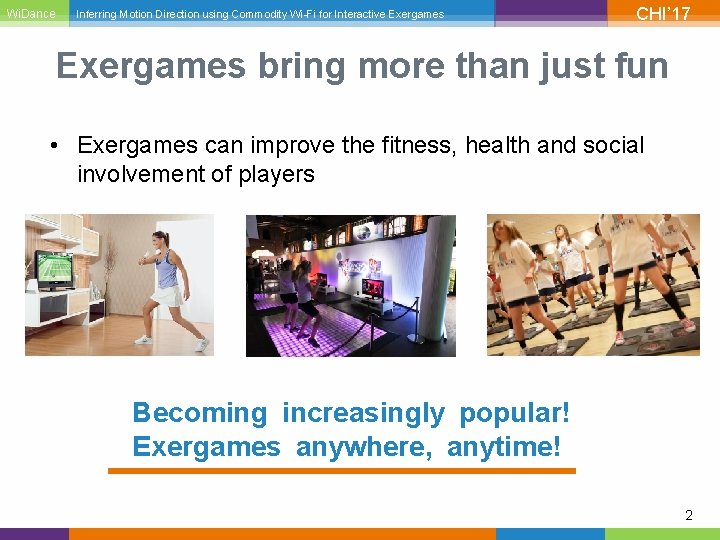 WiDance Inferring Motion Direction using Commodity Wi-Fi for Interactive Exergames CHI'17

Exergames bring more than just fun

• Exergames can improve the fitness, health and social involvement of players

Becoming increasingly popular!
Exergames anywhere, anytime!

2